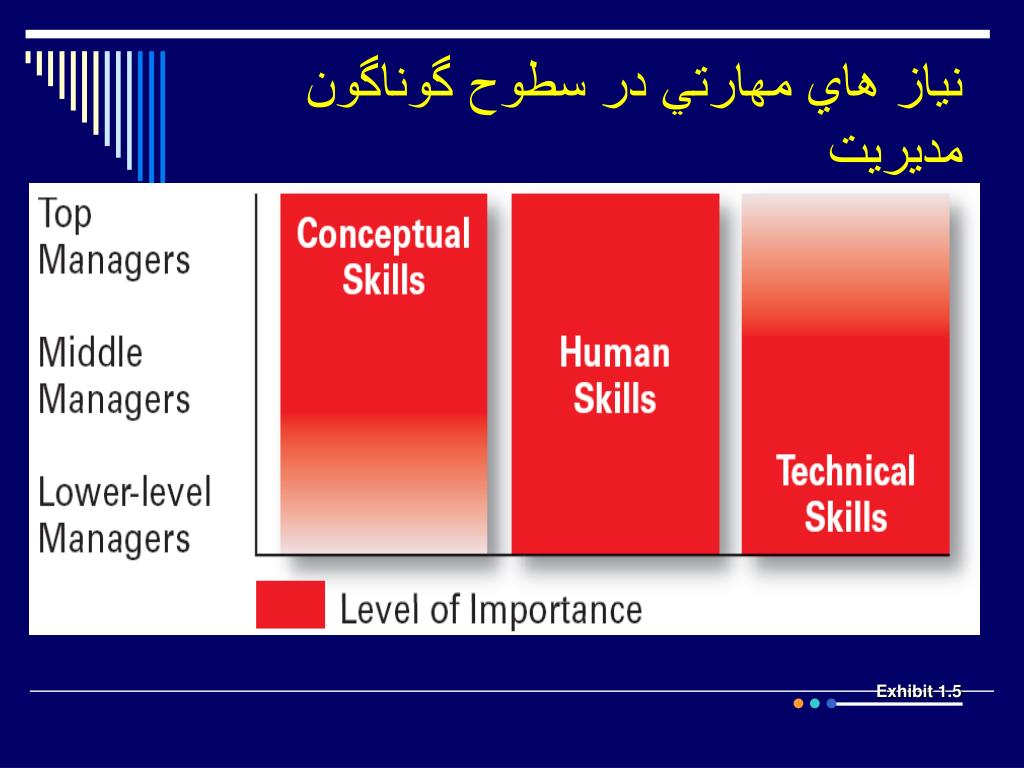 نياز هاي مهارتي در سطوح گوناگون مديريت

Top Managers

Middle Managers

Lower-level Managers

Conceptual Skills

Human Skills

Technical Skills

Level of Importance

Exhibit 1.5